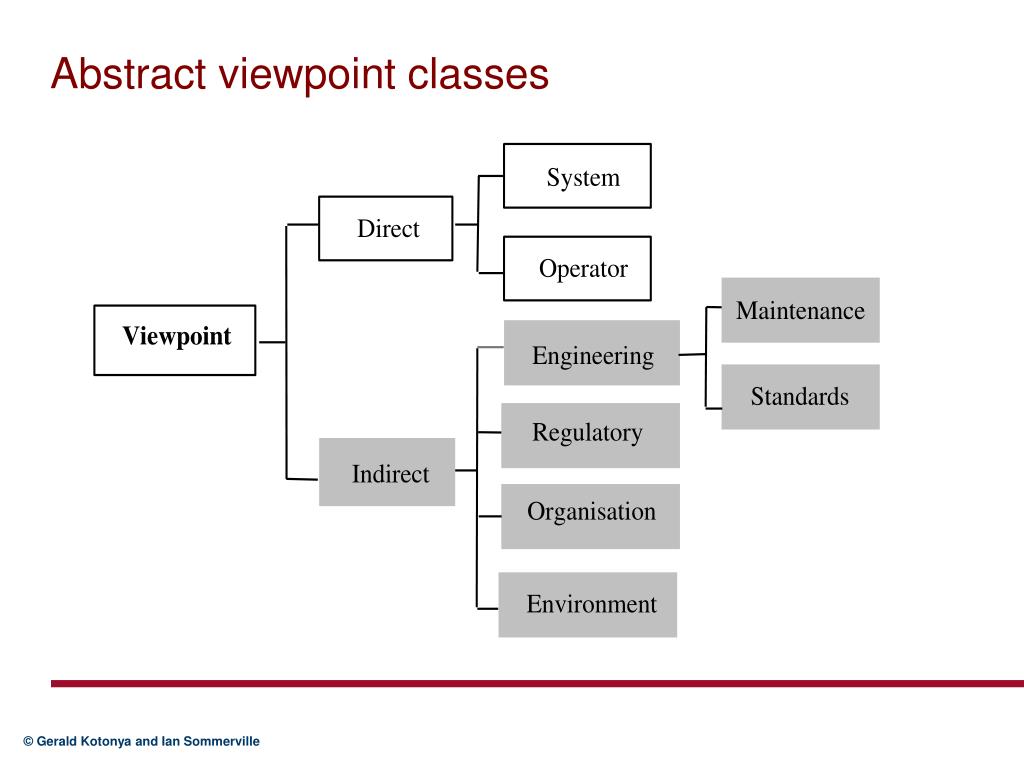 Abstract viewpoint classes

Viewpoint

Direct

System

Operator

Indirect

Engineering

Maintenance

Standards

Regulatory

Organisation

Environment

© Gerald Kotonya and Ian Sommerville